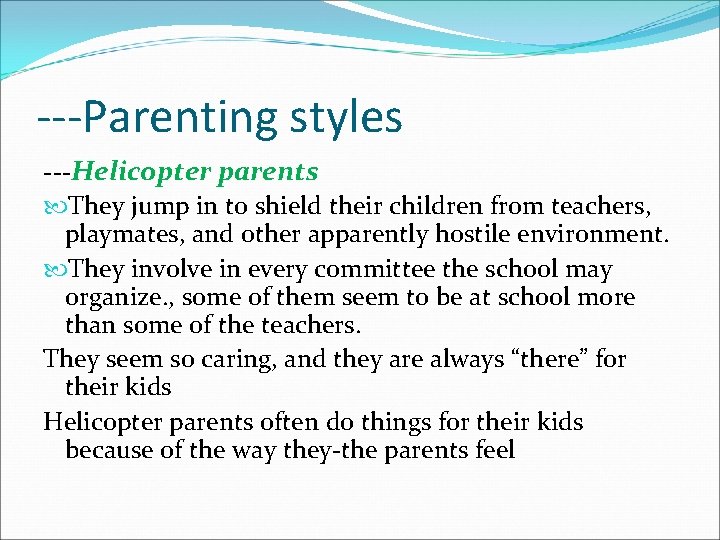 ---Parenting styles

---Helicopter parents

They jump in to shield their children from teachers, playmates, and other apparently hostile environment.

They involve in every committee the school may organize., some of them seem to be at school more than some of the teachers.

They seem so caring, and they are always “there” for their kids

Helicopter parents often do things for their kids because of the way they-the parents feel